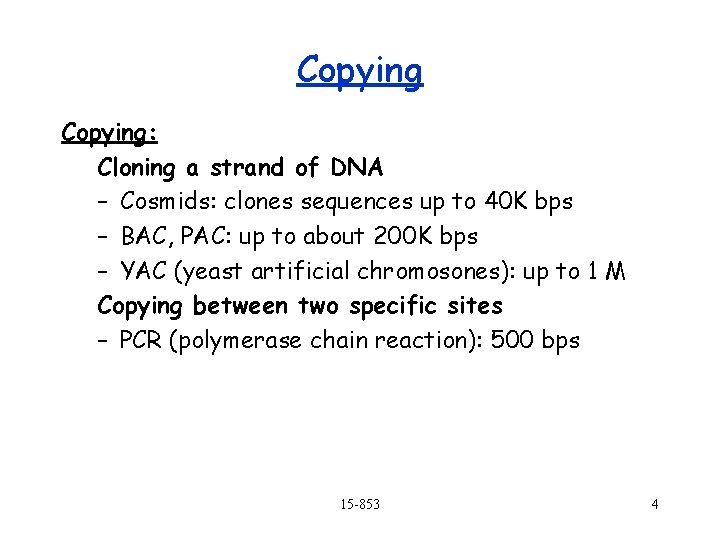 Copying

Copying:

Cloning a strand of DNA

– Cosmids: clones sequences up to 40K bps

– BAC, PAC: up to about 200K bps

– YAC (yeast artificial chromosones): up to 1 M

Copying between two specific sites

– PCR (polymerase chain reaction): 500 bps

15-853

4